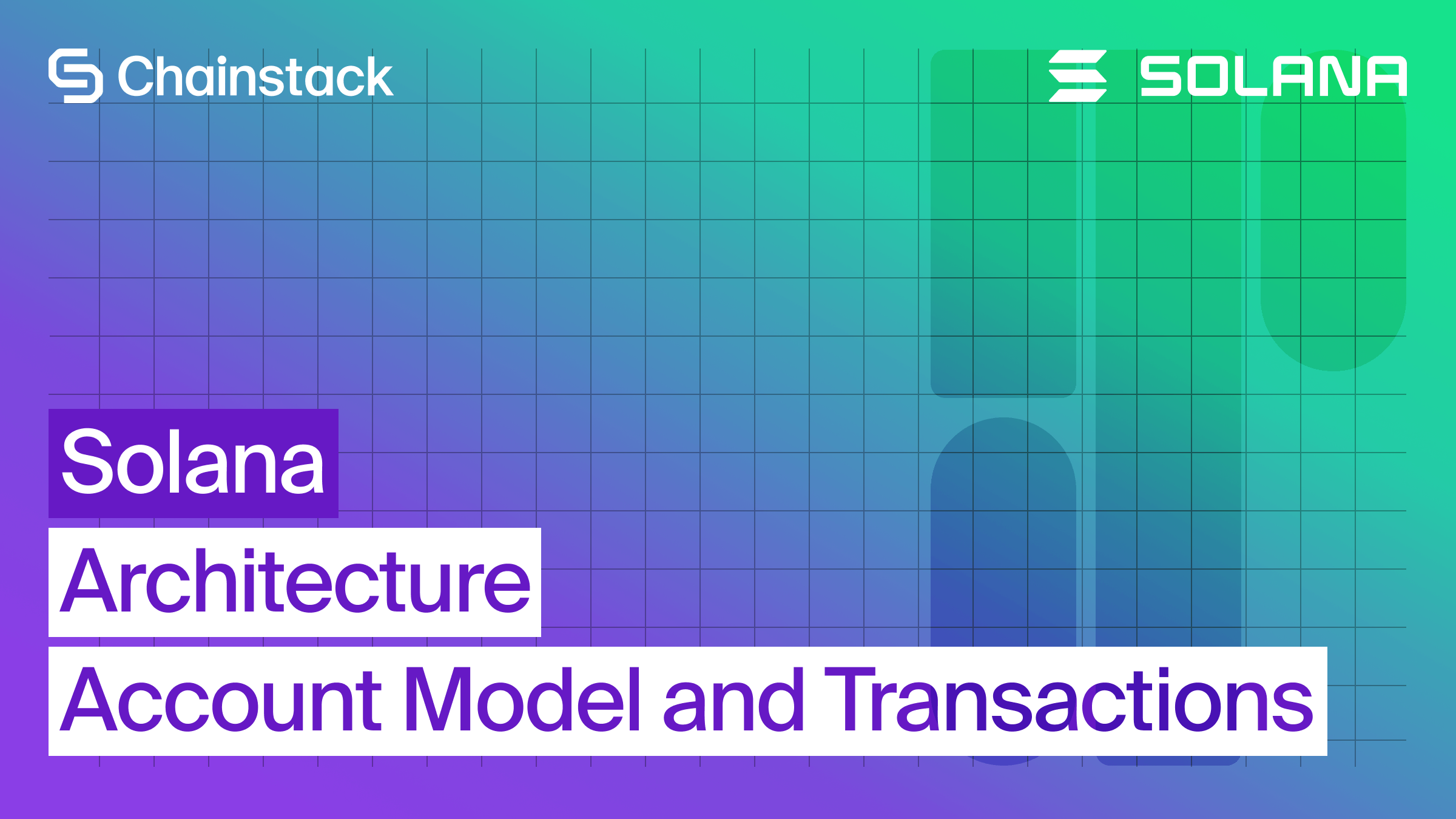 Chainstack

SOLANA

Solana

Architecture

Account Model and Transactions